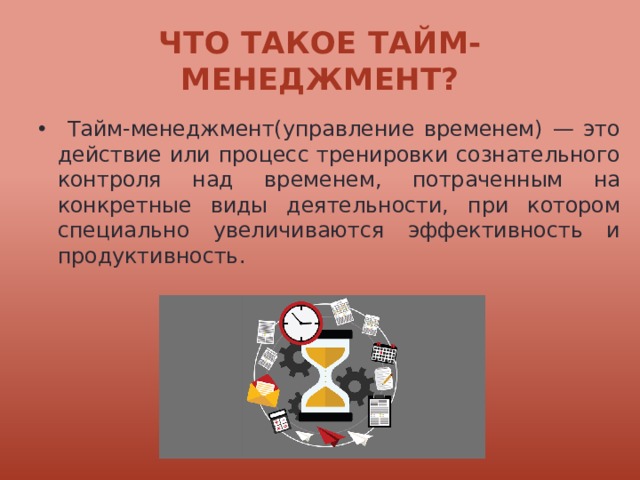 ЧТО ТАКОЕ ТАЙМ-МЕНЕДЖМЕНТ?

• Тайм-менеджмент(управление временем) — это действие или процесс тренировки сознательного контроля над временем, потраченным на конкретные виды деятельности, при котором специально увеличиваются эффективность и продуктивность.